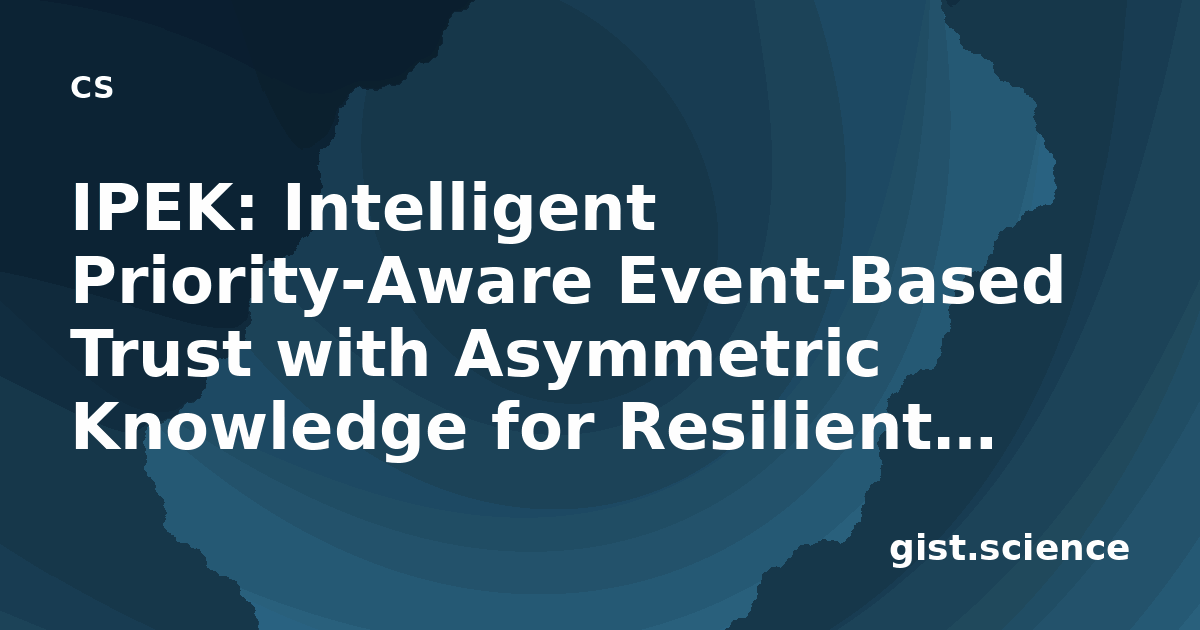 CS

IPEK: Intelligent Priority-Aware Event-Based Trust with Asymmetric Knowledge for Resilient…

gist.science